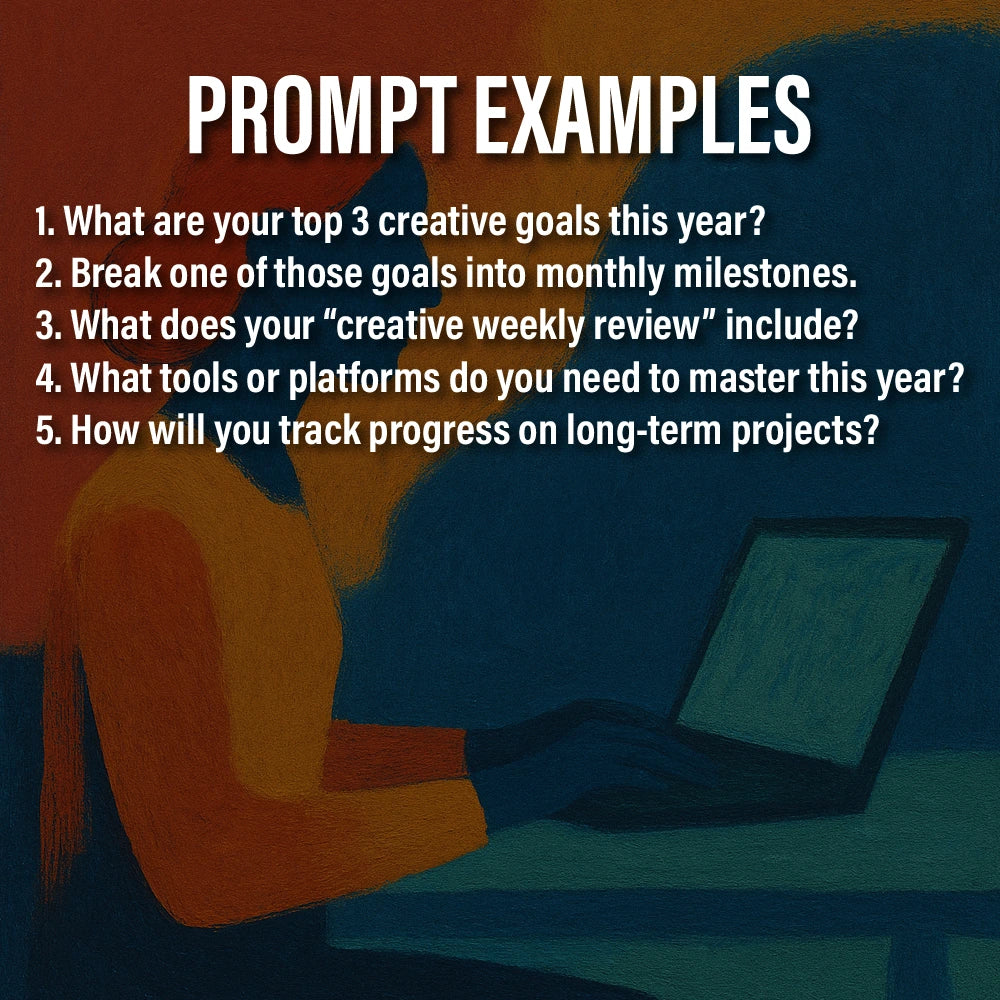 PROMPT EXAMPLES

1. What are your top 3 creative goals this year?
2. Break one of those goals into monthly milestones.
3. What does your “creative weekly review” include?
4. What tools or platforms do you need to master this year?
5. How will you track progress on long-term projects?